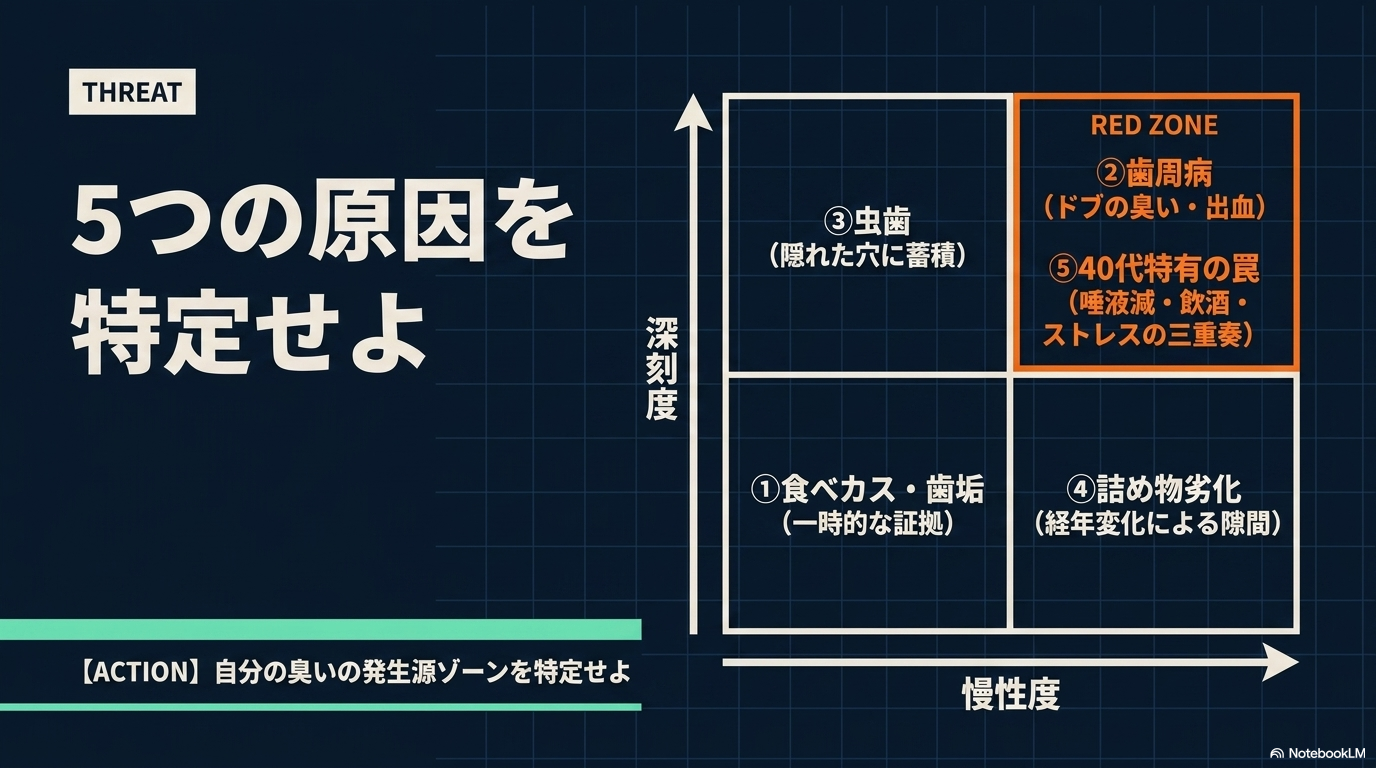 THREAT

5つの原因を特定せよ

【ACTION】自分の臭いの発生源ゾーンを特定せよ

深刻度

③虫歯
（隠れた穴に蓄積）

RED ZONE
②歯周病
（ドブの臭い・出血）

⑤40代特有の罠
（唾液減・飲酒・ストレスの三重奏）

①食べカス・歯垢
（一時的な証拠）

④詰め物劣化
（経年変化による隙間）

慢性度

NotebookLM